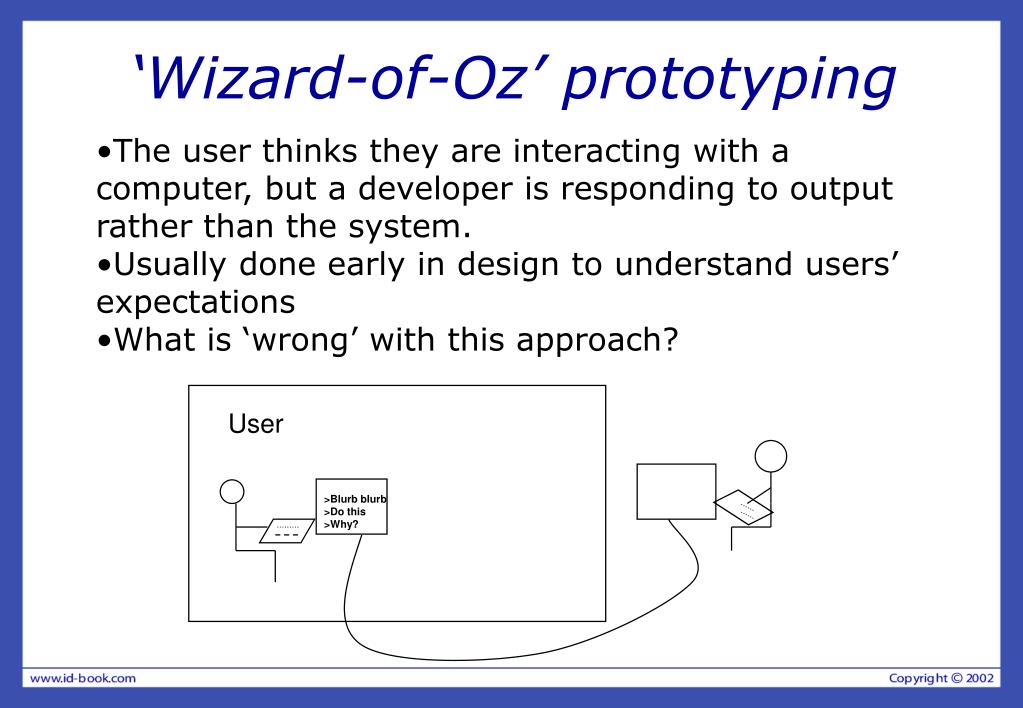 ‘Wizard-of-Oz’ prototyping

•The user thinks they are interacting with a computer, but a developer is responding to output rather than the system.
•Usually done early in design to understand users’ expectations
•What is ‘wrong’ with this approach?

User

>Blurb blurb
>Do this
>Why?

www.id-book.com

Copyright © 2002